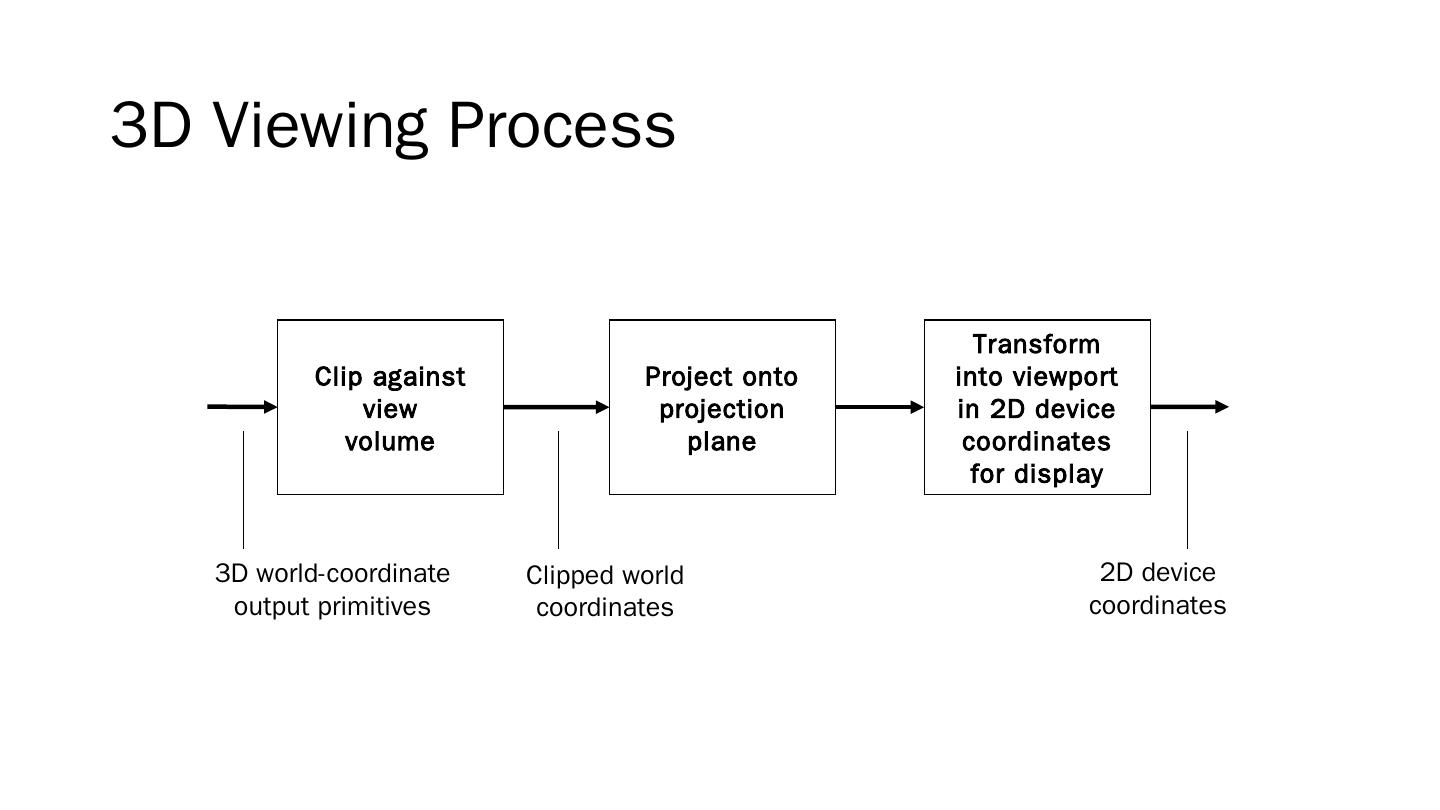 3D Viewing Process

Clip against view volume

Project onto projection plane

Transform into viewport in 2D device coordinates for display

3D world-coordinate output primitives

Clipped world coordinates

2D device coordinates